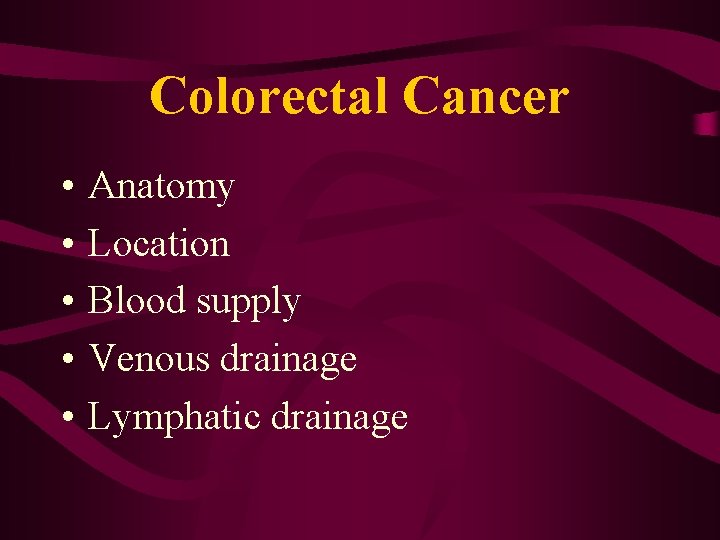 Colorectal Cancer

• Anatomy
• Location
• Blood supply
• Venous drainage
• Lymphatic drainage